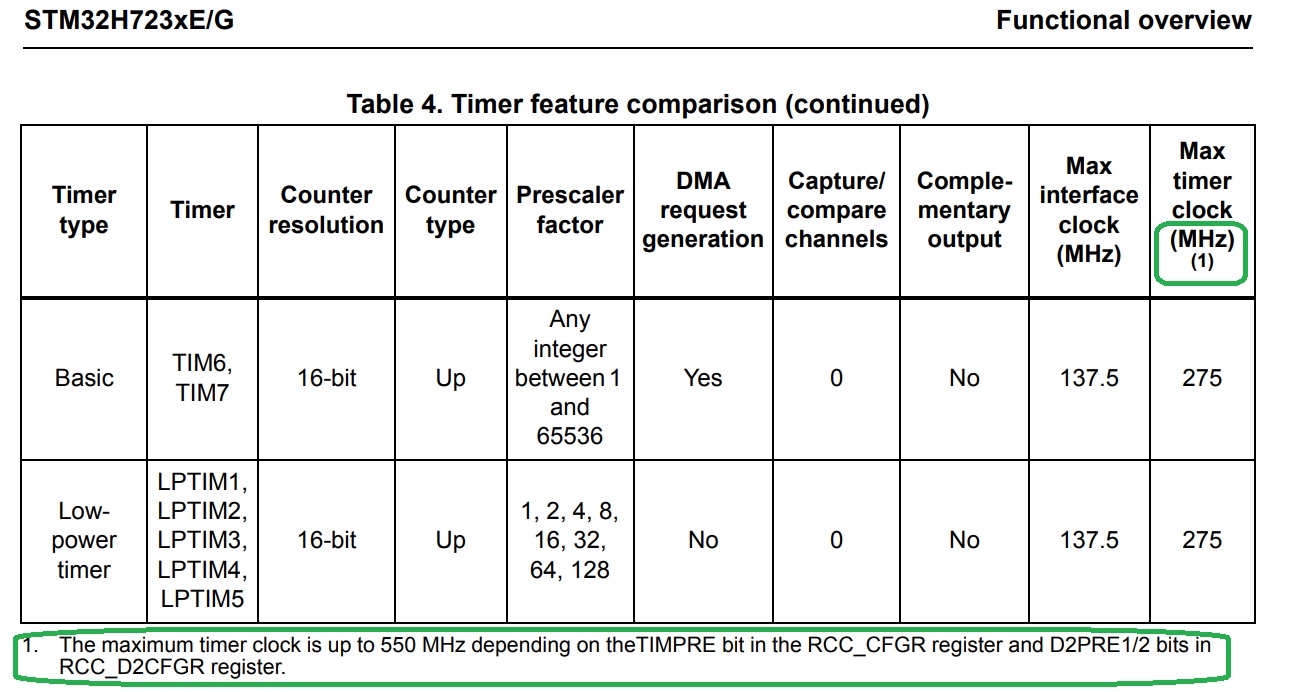 STM32H723xE/G

Functional overview

Table 4. Timer feature comparison (continued)

| Timer type | Timer | Counter resolution | Counter type | Prescaler factor | DMA request generation | Capture/ compare channels | Complementary output | Max interface clock (MHz) | Max timer clock (MHz) (1) |
|---|---|---|---|---|---|---|---|---|---|
| Basic | TIM6, TIM7 | 16-bit | Up | Any integer between 1 and 65536 | Yes | 0 | No | 137.5 | 275 |
| Low-power timer | LPTIM1, LPTIM2, LPTIM3, LPTIM4, LPTIM5 | 16-bit | Up | 1, 2, 4, 8, 16, 32, 64, 128 | No | 0 | No | 137.5 | 275 |

1. The maximum timer clock is up to 550 MHz depending on theTIMPRE bit in the RCC_CFGR register and D2PRE1/2 bits in RCC_D2CFGR register.